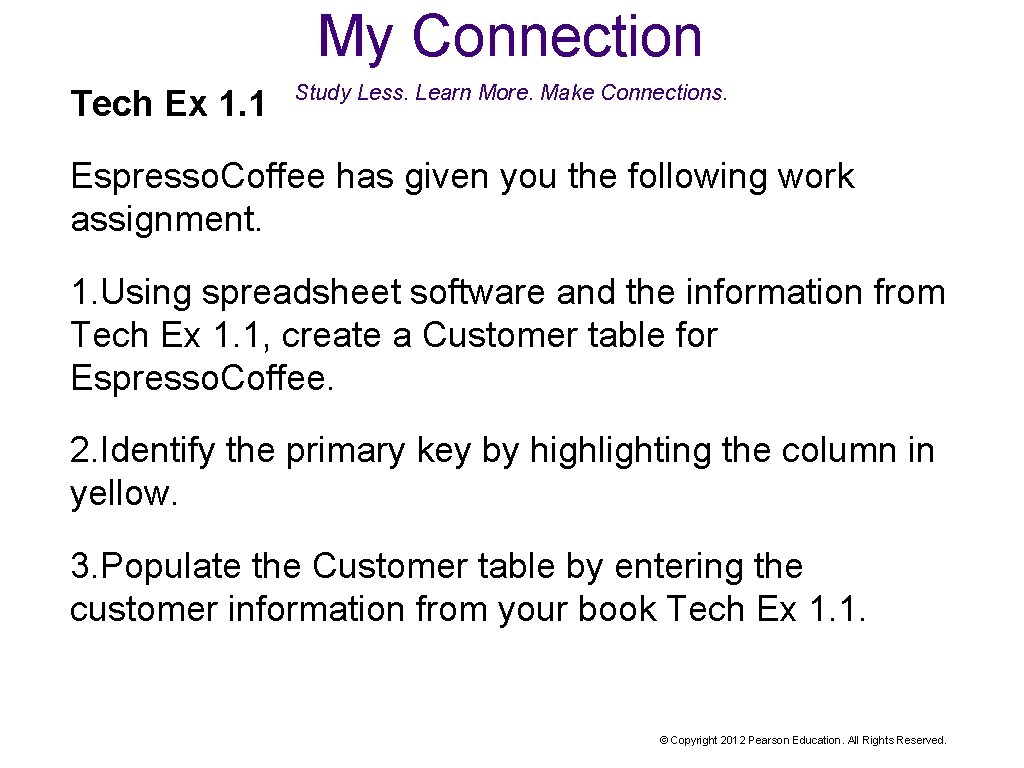 My Connection

Tech Ex 1.1

Study Less. Learn More. Make Connections.

Espresso.Coffee has given you the following work assignment.

1.Using spreadsheet software and the information from Tech Ex 1.1, create a Customer table for Espresso.Coffee.

2.Identify the primary key by highlighting the column in yellow.

3.Populate the Customer table by entering the customer information from your book Tech Ex 1.1.

© Copyright 2012 Pearson Education. All Rights Reserved.